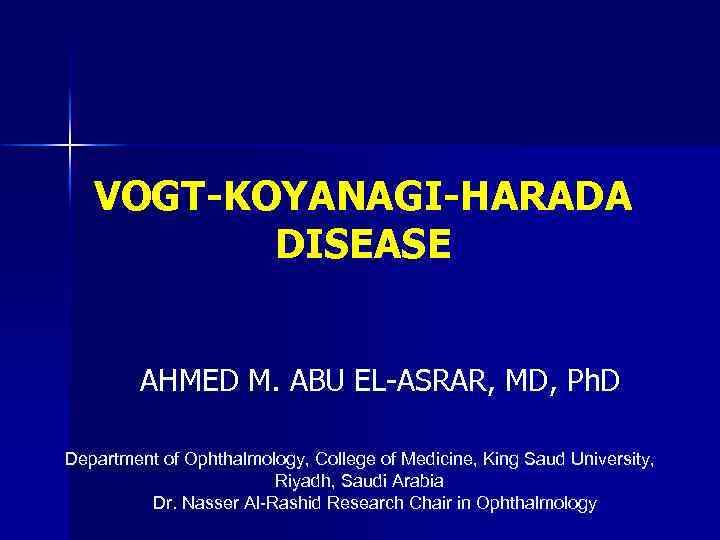 VOGT-KOYANAGI-HARADA DISEASE

AHMED M. ABU EL-ASRAR, MD, PhD

Department of Ophthalmology, College of Medicine, King Saud University, Riyadh, Saudi Arabia
Dr. Nasser Al-Rashid Research Chair in Ophthalmology